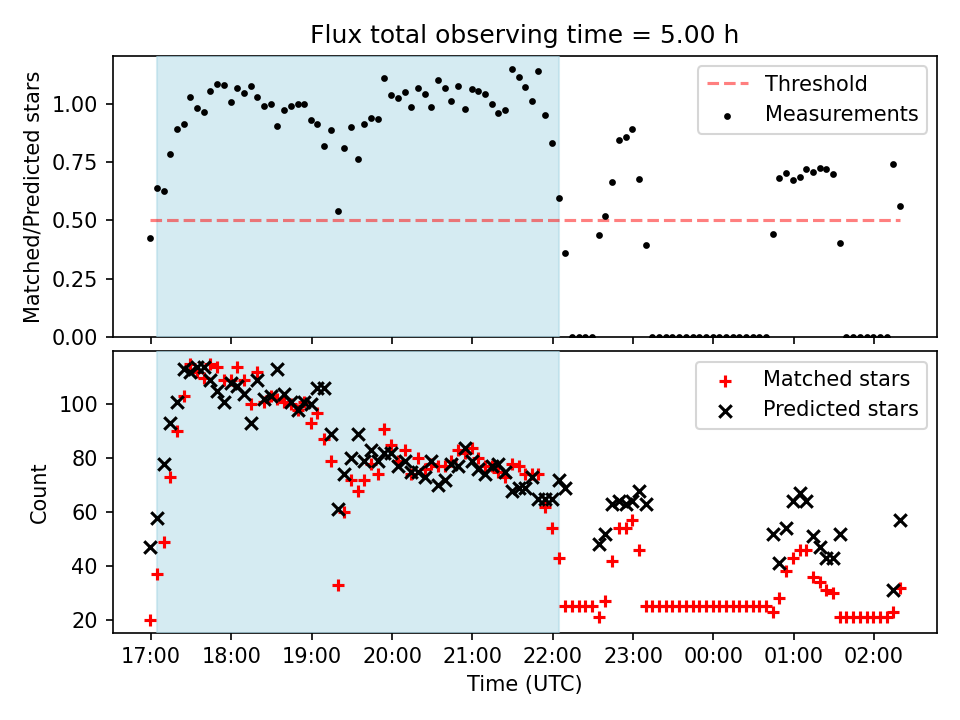 Flux total observing time = 5.00 h

Matched/Predicted stars

1.00
0.75
0.50
0.25
0.00

Threshold
Measurements

Count

100
80
60
40
20

Matched stars
Predicted stars

17:00 18:00 19:00 20:00 21:00 22:00 23:00 00:00 01:00 02:00

Time (UTC)